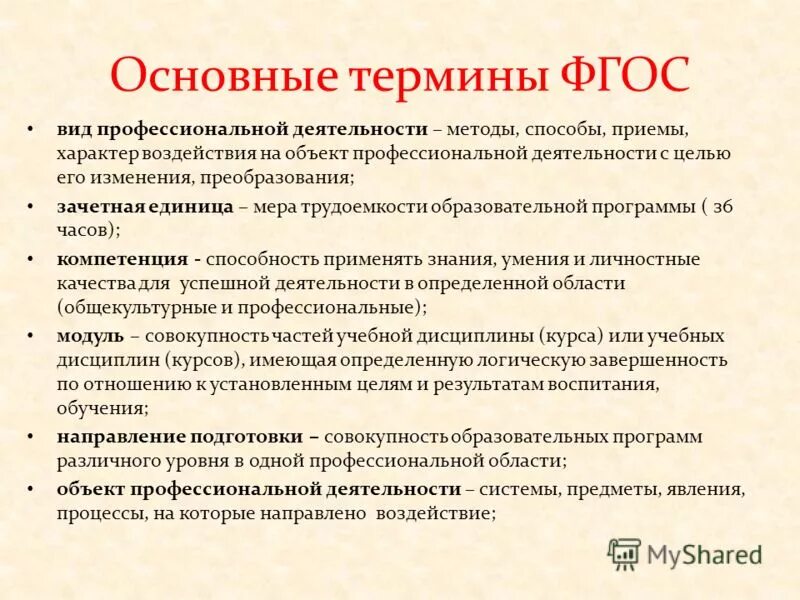 Основные термины ФГОС

• вид профессиональной деятельности – методы, способы, приемы, характер воздействия на объект профессиональной деятельности с целью его изменения, преобразования;

• зачетная единица – мера трудоемкости образовательной программы ( 36 часов);

• компетенция - способность применять знания, умения и личностные качества для успешной деятельности в определенной области (общекультурные и профессиональные);

• модуль – совокупность частей учебной дисциплины (курса) или учебных дисциплин (курсов), имеющая определенную логическую завершенность по отношению к установленным целям и результатам воспитания, обучения;

• направление подготовки – совокупность образовательных программ различного уровня в одной профессиональной области;

• объект профессиональной деятельности – системы, предметы, явления, процессы, на которые направлено воздействие;

MyShared